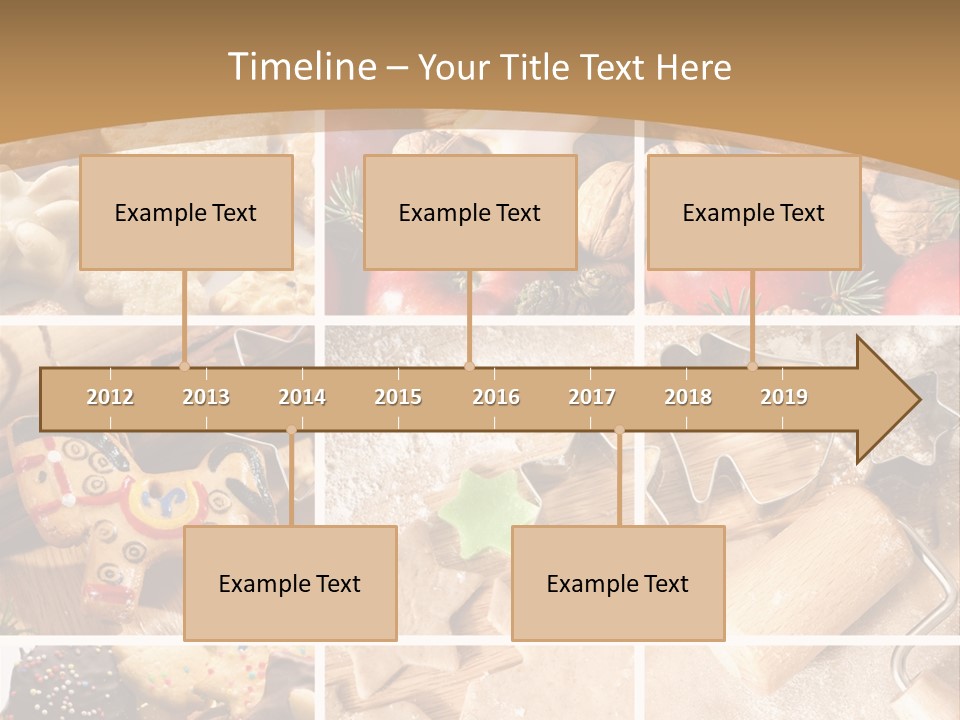 Timeline – Your Title Text Here

Example Text

Example Text

Example Text

2012 2013 2014 2015 2016 2017 2018 2019

Example Text

Example Text